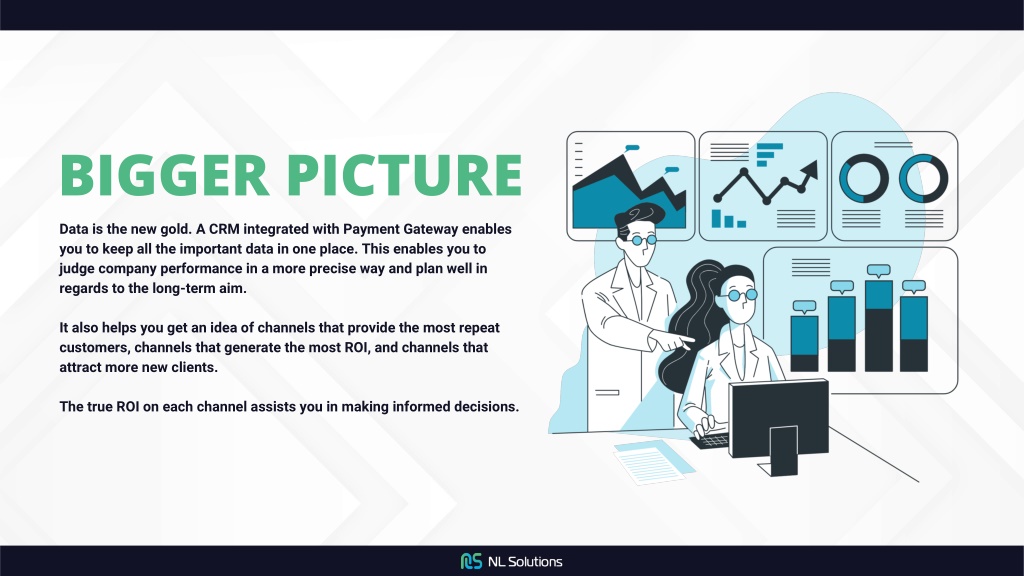 BIGGER PICTURE

Data is the new gold. A CRM integrated with Payment Gateway enables you to keep all the important data in one place. This enables you to judge company performance in a more precise way and plan well in regards to the long-term aim.

It also helps you get an idea of channels that provide the most repeat customers, channels that generate the most ROI, and channels that attract more new clients.

The true ROI on each channel assists you in making informed decisions.

NL Solutions